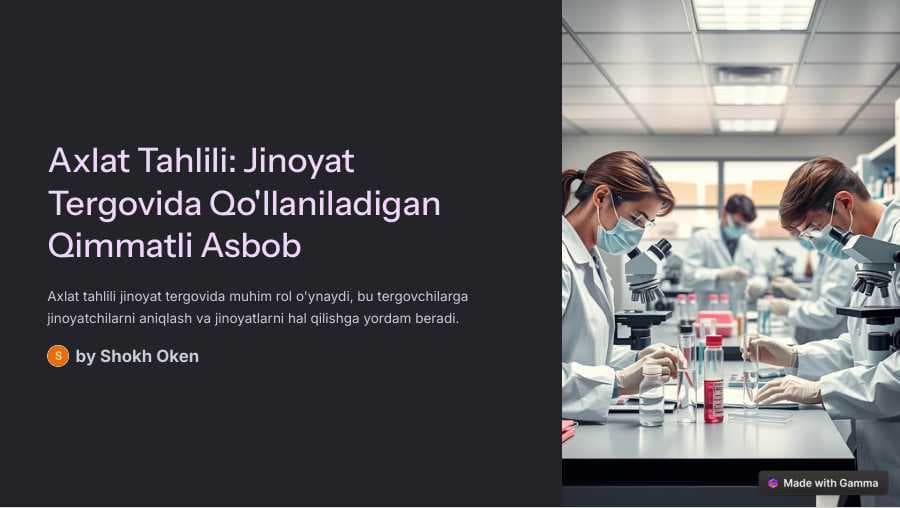 Axlat Tahlili: Jinoyat Tergovida Qo'llaniladigan Qimmatli Asbob

Axlat tahlili jinoyat tergovida muhim rol o'ynaydi, bu tergovchilarga jinoyatchilarni aniqlash va jinoyatlarni hal qilishga yordam beradi.

S by Shokh Oken

Made with Gamma